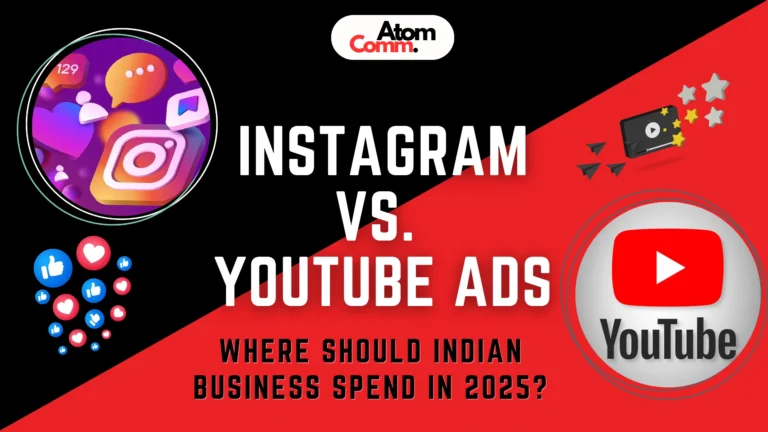 Atom Comm.

129

INSTAGRAM VS. YOUTUBE ADS

WHERE SHOULD INDIAN BUSINESS SPEND IN 2025?

YouTube